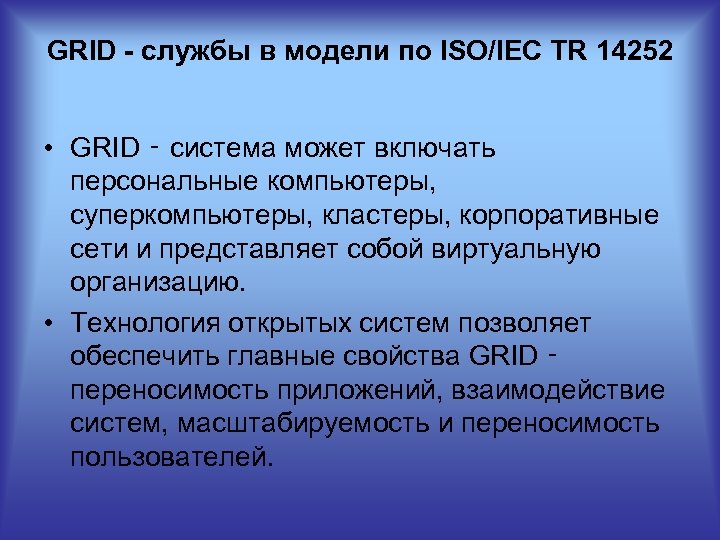 GRID - службы в модели по ISO/IEC TR 14252

• GRID - система может включать персональные компьютеры, суперкомпьютеры, кластеры, корпоративные сети и представляет собой виртуальную организацию.

• Технология открытых систем позволяет обеспечить главные свойства GRID - переносимость приложений, взаимодействие систем, масштабируемость и переносимость пользователей.